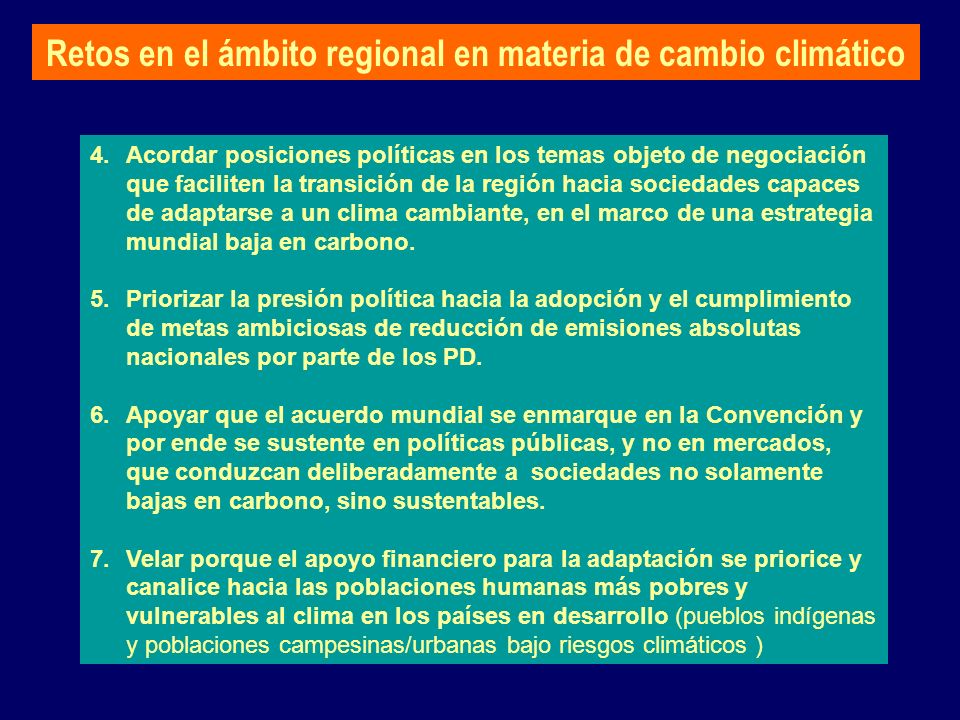 Retos en el ámbito regional en materia de cambio climático

4. Acordar posiciones políticas en los temas objeto de negociación que faciliten la transición de la región hacia sociedades capaces de adaptarse a un clima cambiante, en el marco de una estrategia mundial baja en carbono.

5. Priorizar la presión política hacia la adopción y el cumplimiento de metas ambiciosas de reducción de emisiones absolutas nacionales por parte de los PD.

6. Apoyar que el acuerdo mundial se enmarque en la Convención y por ende se sustente en políticas públicas, y no en mercados, que conduzcan deliberadamente a sociedades no solamente bajas en carbono, sino sustentables.

7. Velar porque el apoyo financiero para la adaptación se priorice y canalice hacia las poblaciones humanas más pobres y vulnerables al clima en los países en desarrollo (pueblos indígenas y poblaciones campesinas/urbanas bajo riesgos climáticos )